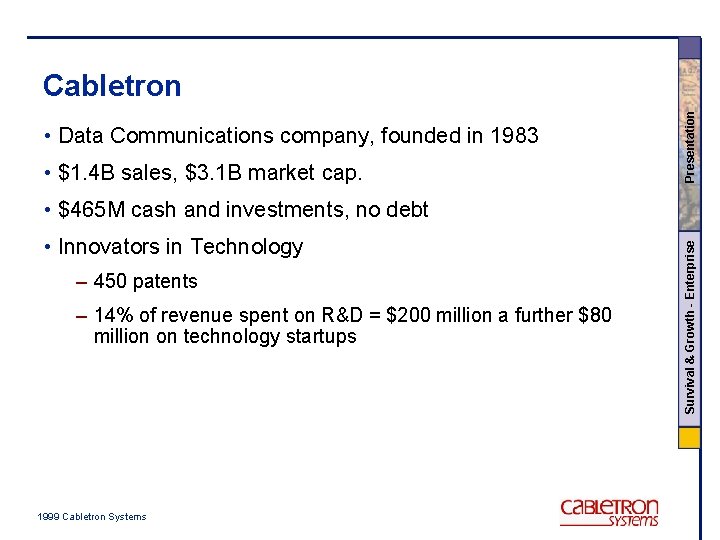 Cabletron

• Data Communications company, founded in 1983

• \$1.4B sales, \$3.1B market cap.

• \$465M cash and investments, no debt

• Innovators in Technology

– 450 patents

– 14% of revenue spent on R&D = \$200 million a further \$80 million on technology startups

Presentation

Survival & Growth - Enterprise

1999 Cabletron Systems

CABLETRON SYSTEMS